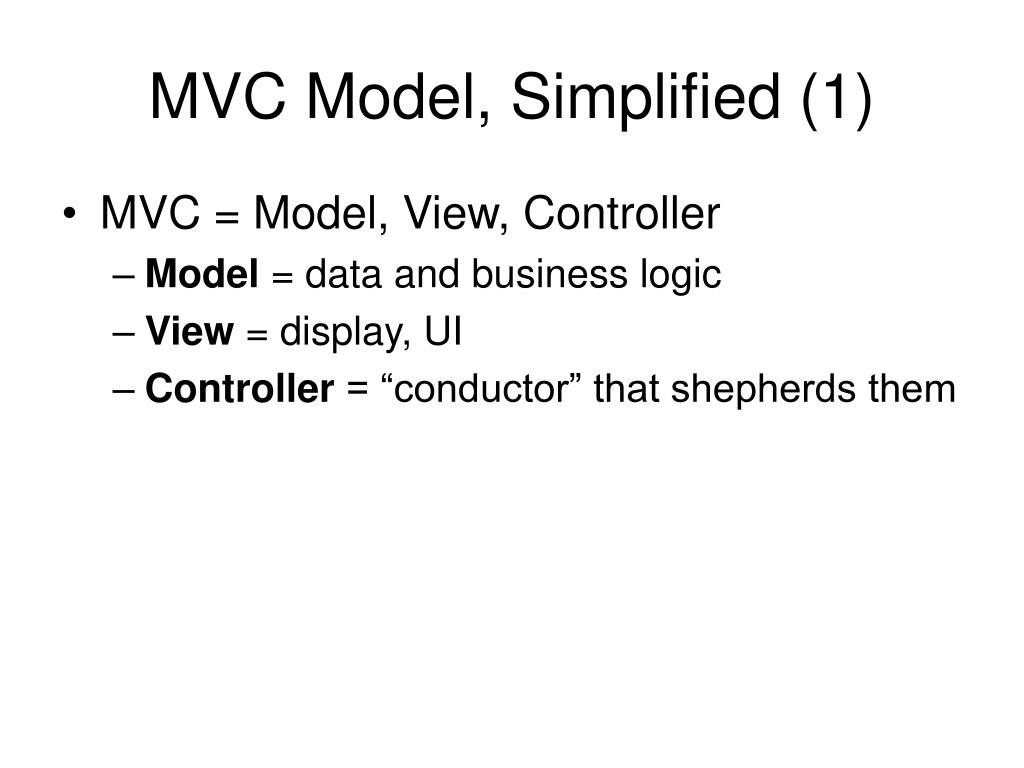 MVC Model, Simplified (1)

• MVC = Model, View, Controller
– Model = data and business logic
– View = display, UI
– Controller = “conductor” that shepherds them